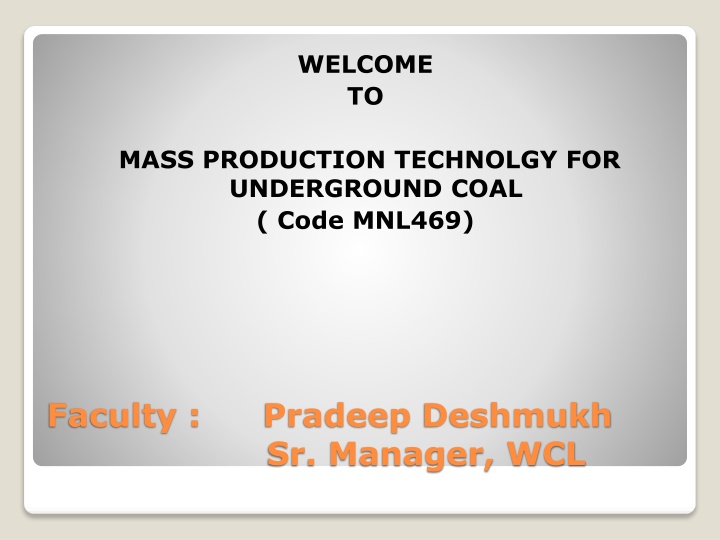 WELCOME
TO

MASS PRODUCTION TECHNOLGY FOR UNDERGROUND COAL
( Code MNL469)

Faculty : Pradeep Deshmukh
Sr. Manager, WCL